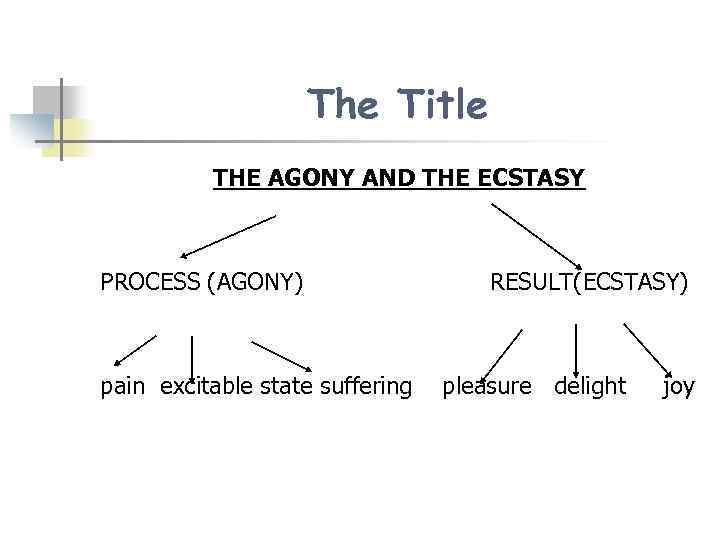 The Title

THE AGONY AND THE ECSTASY

PROCESS (AGONY)

RESULT(ECSTASY)

pain excitable state suffering

pleasure delight joy